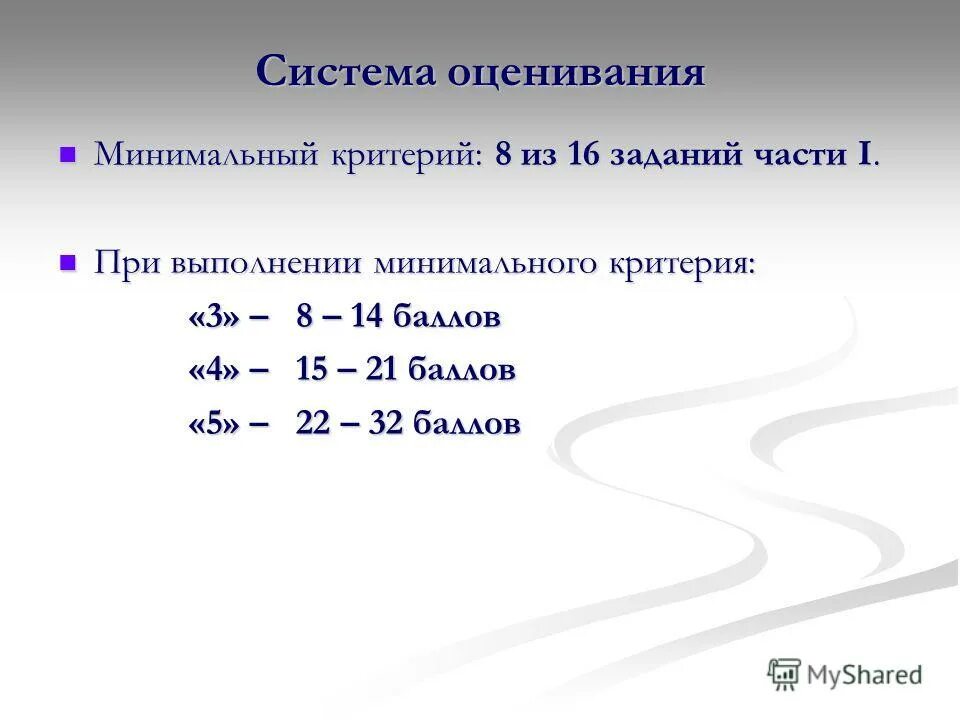 Система оценивания

Минимальный критерий: 8 из 16 заданий части I.

При выполнении минимального критерия:

«3» – 8 – 14 баллов

«4» – 15 – 21 баллов

«5» – 22 – 32 баллов

MyShared